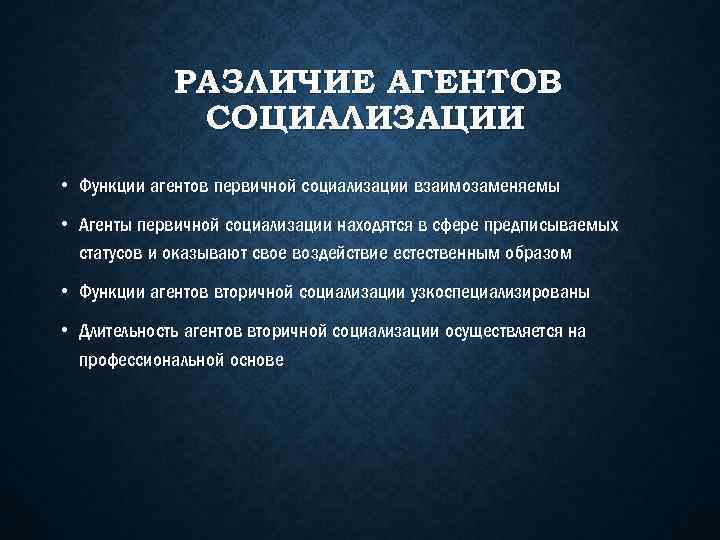 РАЗЛИЧИЕ АГЕНТОВ СОЦИАЛИЗАЦИИ

• Функции агентов первичной социализации взаимозаменяемы

• Агенты первичной социализации находятся в сфере предписываемых статусов и оказывают свое воздействие естественным образом

• Функции агентов вторичной социализации узкоспециализированы

• Длительность агентов вторичной социализации осуществляется на профессиональной основе